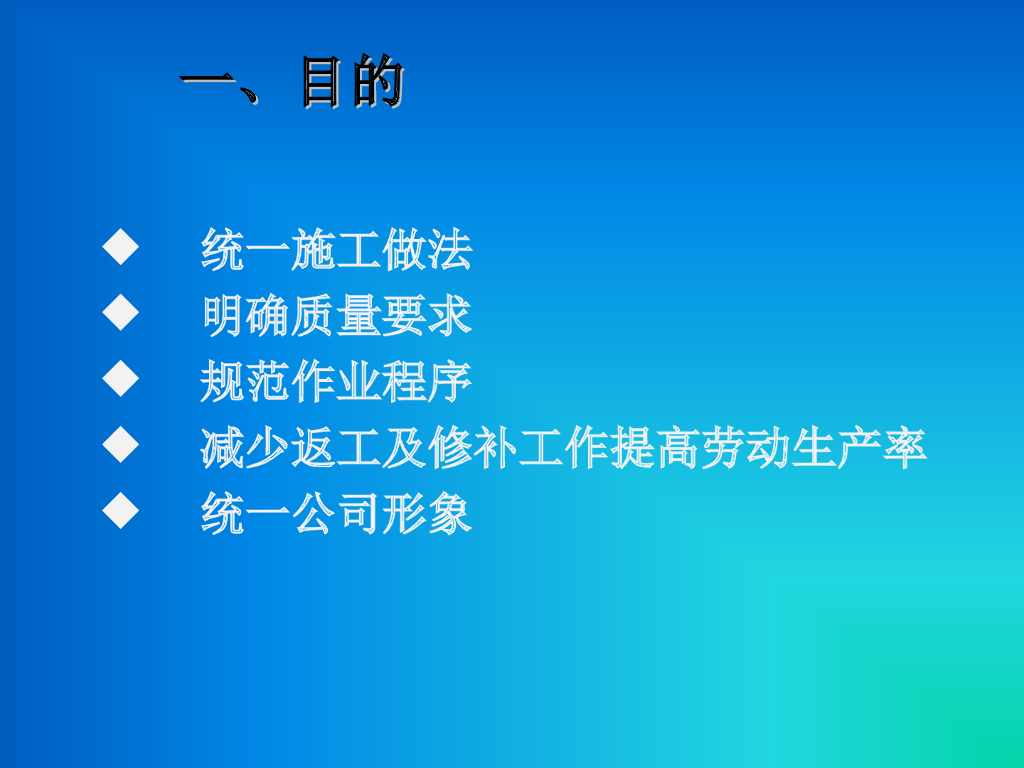 一、目的

◆ 统一施工做法
◆ 明确质量要求
◆ 规范作业程序
◆ 减少返工及修补工作提高劳动生产率
◆ 统一公司形象